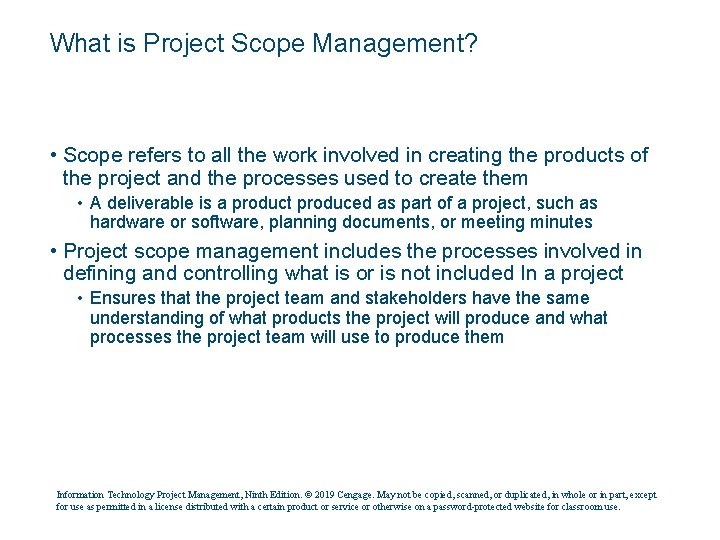 What is Project Scope Management?

• Scope refers to all the work involved in creating the products of the project and the processes used to create them

• A deliverable is a product produced as part of a project, such as hardware or software, planning documents, or meeting minutes

• Project scope management includes the processes involved in defining and controlling what is or is not included In a project

• Ensures that the project team and stakeholders have the same understanding of what products the project will produce and what processes the project team will use to produce them

Information Technology Project Management, Ninth Edition. © 2019 Cengage. May not be copied, scanned, or duplicated, in whole or in part, except for use as permitted in a license distributed with a certain product or service or otherwise on a password-protected website for classroom use.